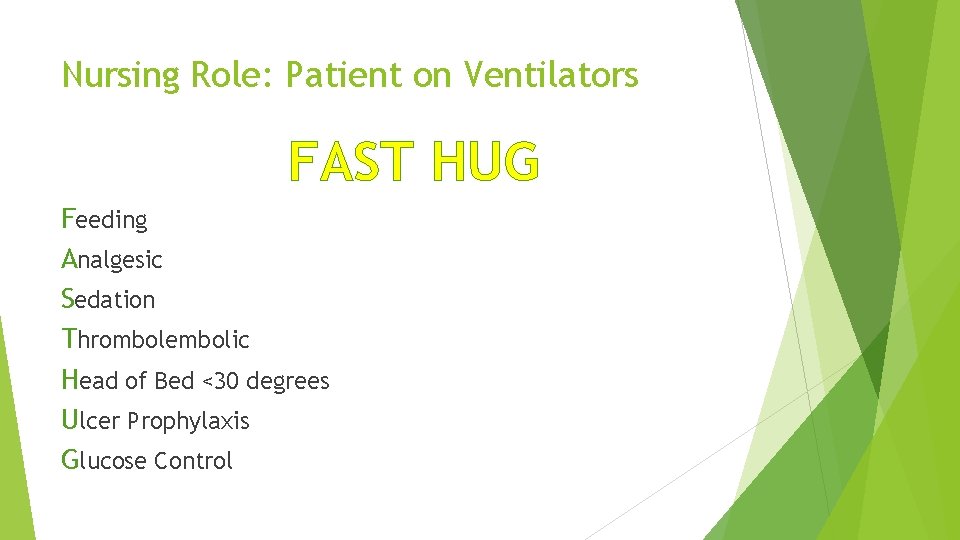 Nursing Role: Patient on Ventilators

FAST HUG

Feeding

Analgesic

Sedation

Thrombolembolic

Head of Bed <30 degrees

Ulcer Prophylaxis

Glucose Control